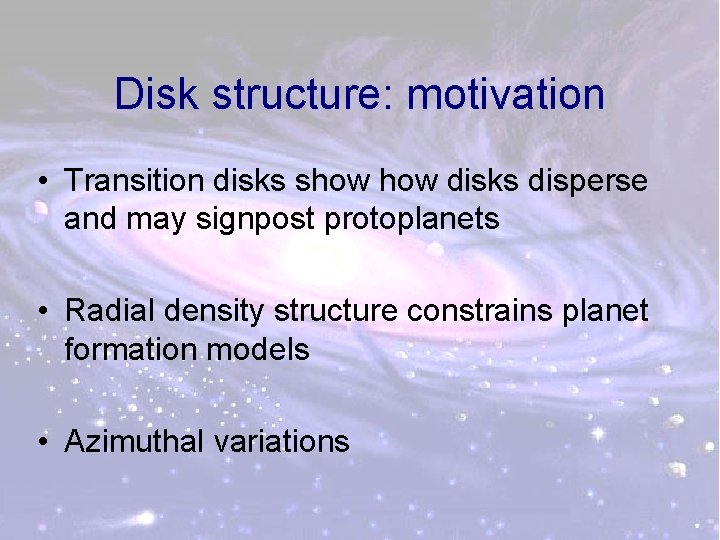 Disk structure: motivation

• Transition disks show how disks disperse and may signpost protoplanets

• Radial density structure constrains planet formation models

• Azimuthal variations